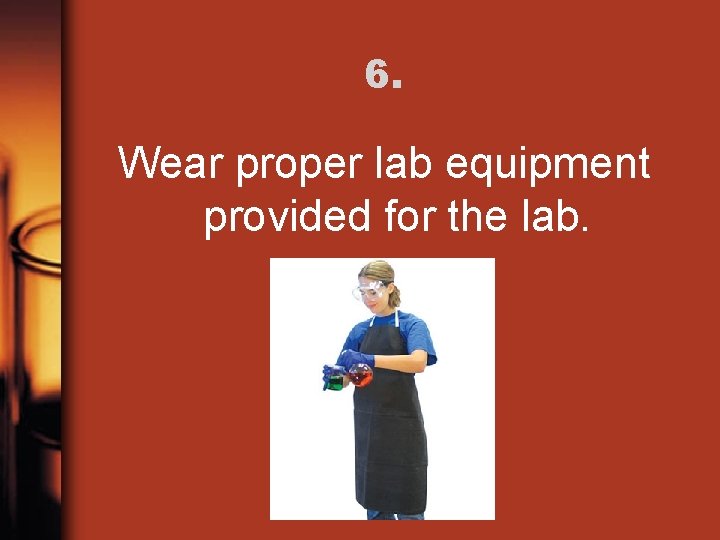 6.

Wear proper lab equipment provided for the lab.